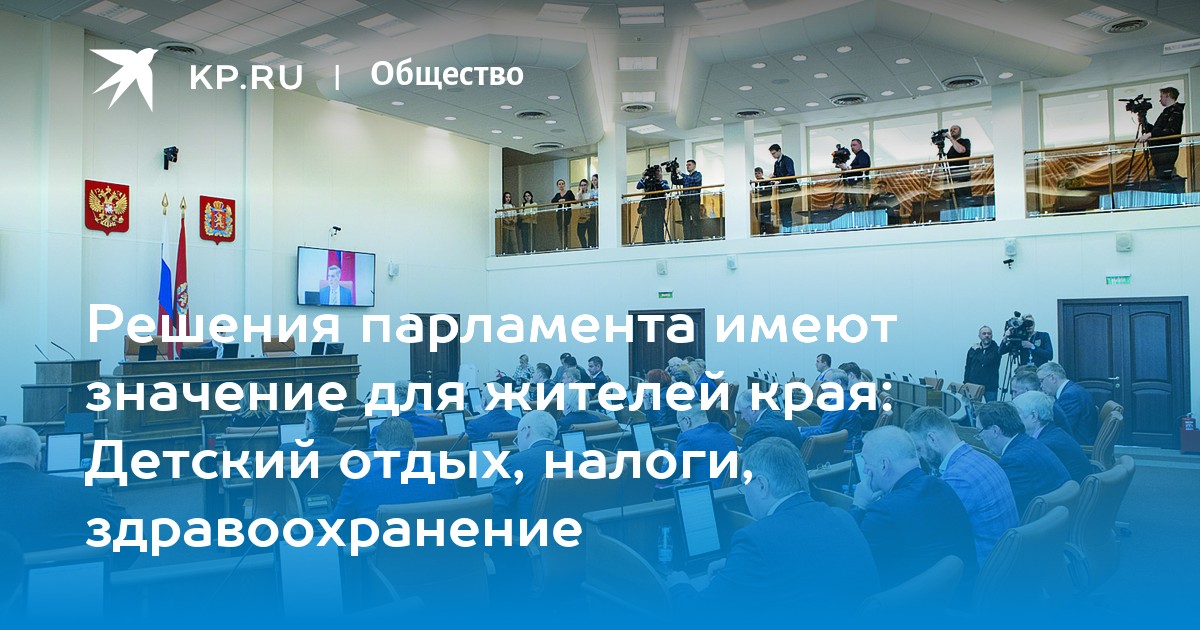 KP.RU | Общество

Решения парламента имеют значение для жителей края: Детский отдых, налоги, здравоохранение